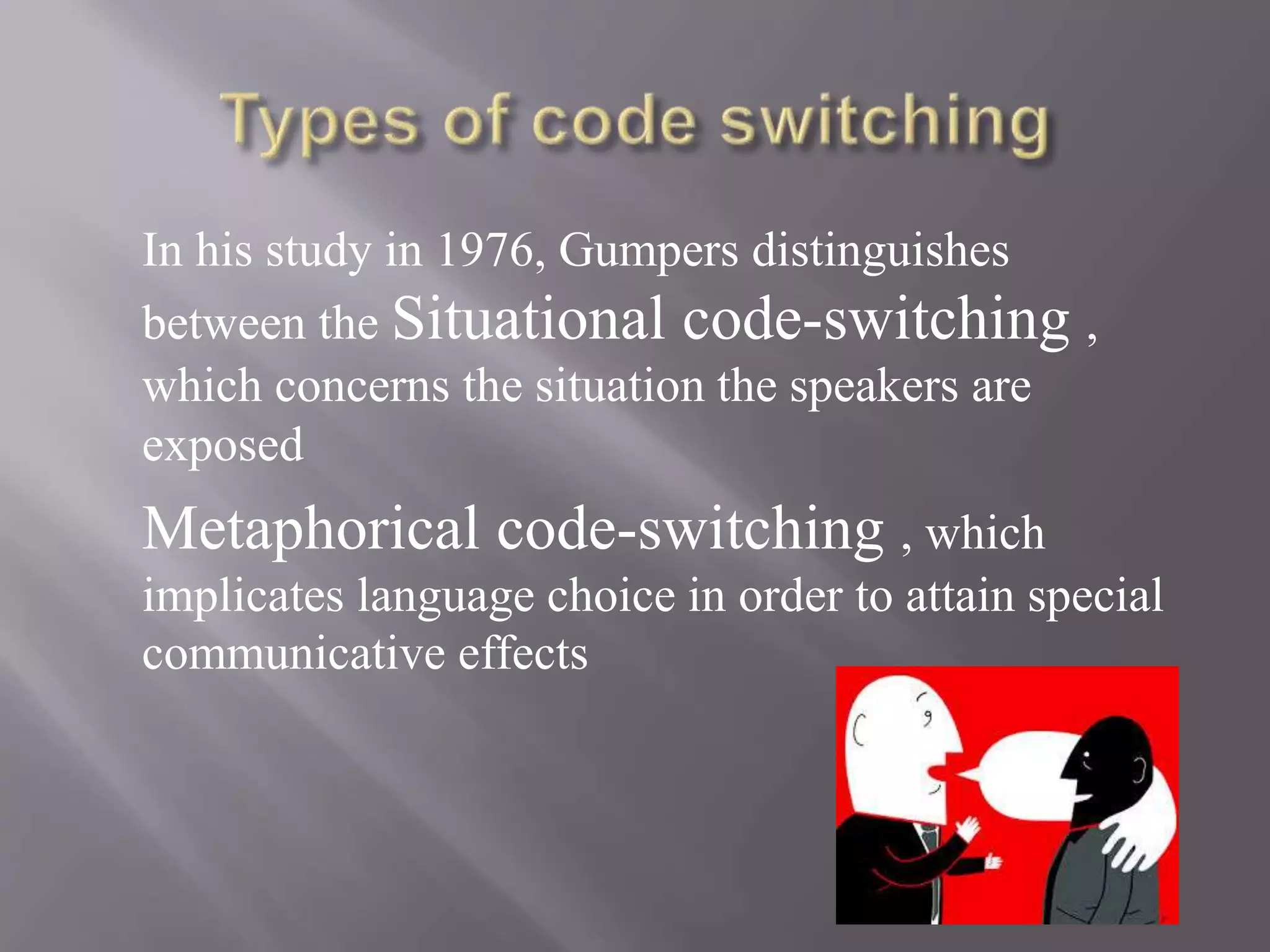 Types of code switching

In his study in 1976, Gumpers distinguishes between the Situational code-switching , which concerns the situation the speakers are exposed

Metaphorical code-switching , which implicates language choice in order to attain special communicative effects